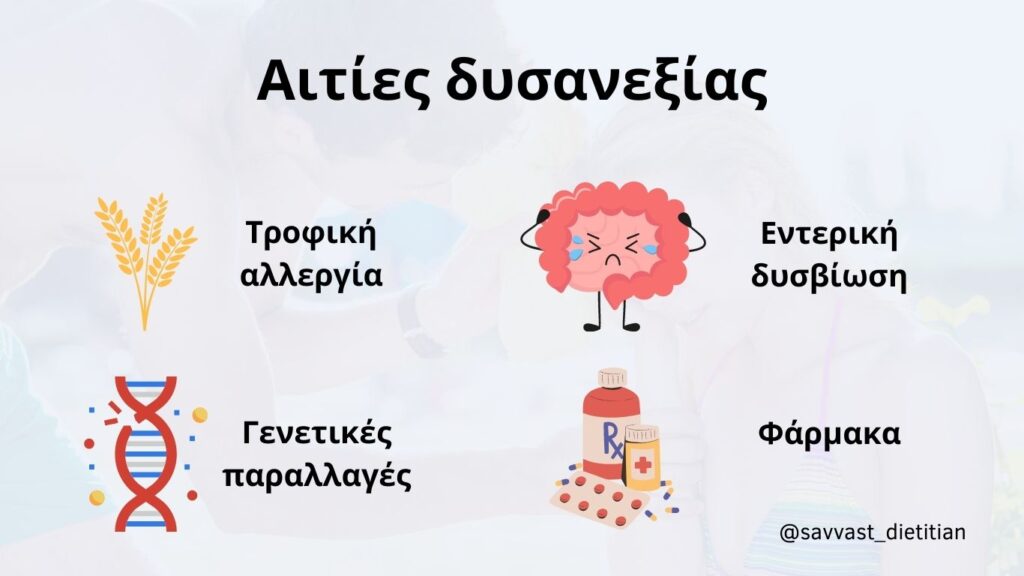 Αιτίες δυσανεξίας

Τροφική αλλεργία

Εντερική δυσβίωση

Γενετικές παραλλαγές

Rx

Φάρμακα

@savvast_dietitian